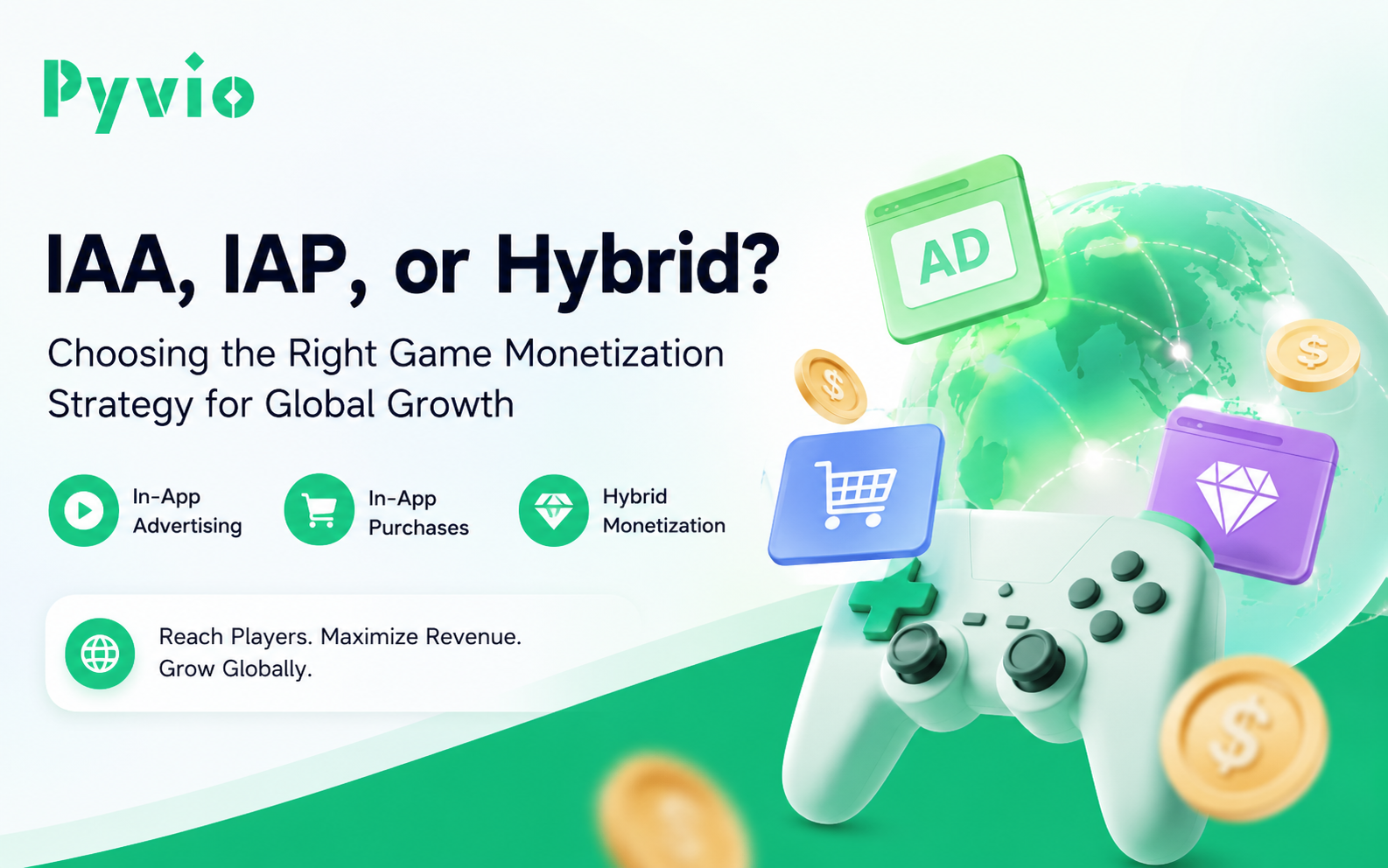 Pyvio

IAA, IAP, or Hybrid?

Choosing the Right Game Monetization Strategy for Global Growth

In-App Advertising

In-App Purchases

Hybrid Monetization

Reach Players. Maximize Revenue. Grow Globally.

AD

$

$

$